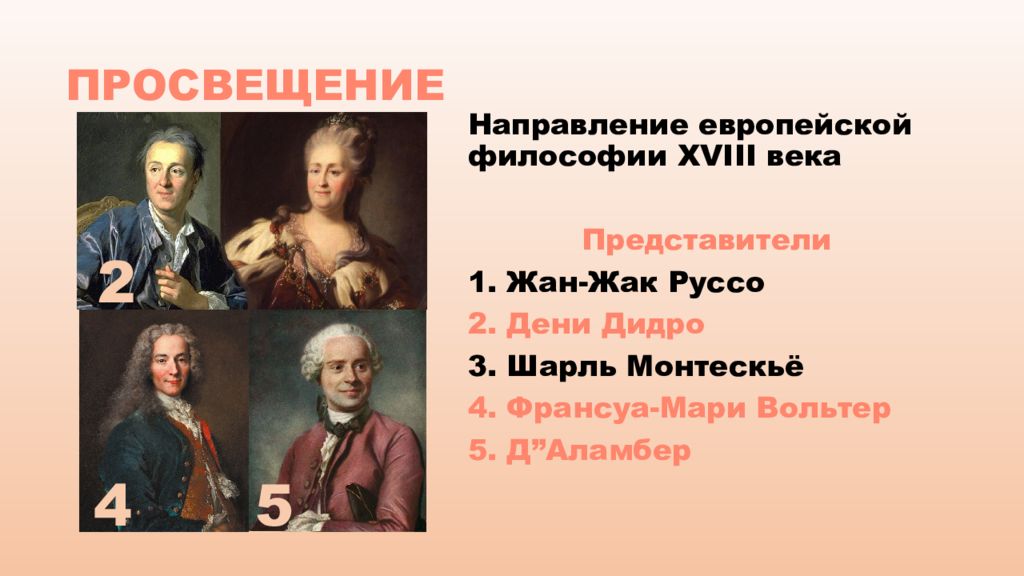 ПРОСВЕЩЕНИЕ

2

4

5

Направление европейской философии XVIII века

Представители

1. Жан-Жак Руссо
2. Дени Дидро
3. Шарль Монтескьё
4. Франсуа-Мари Вольтер
5. Д”Аламбер